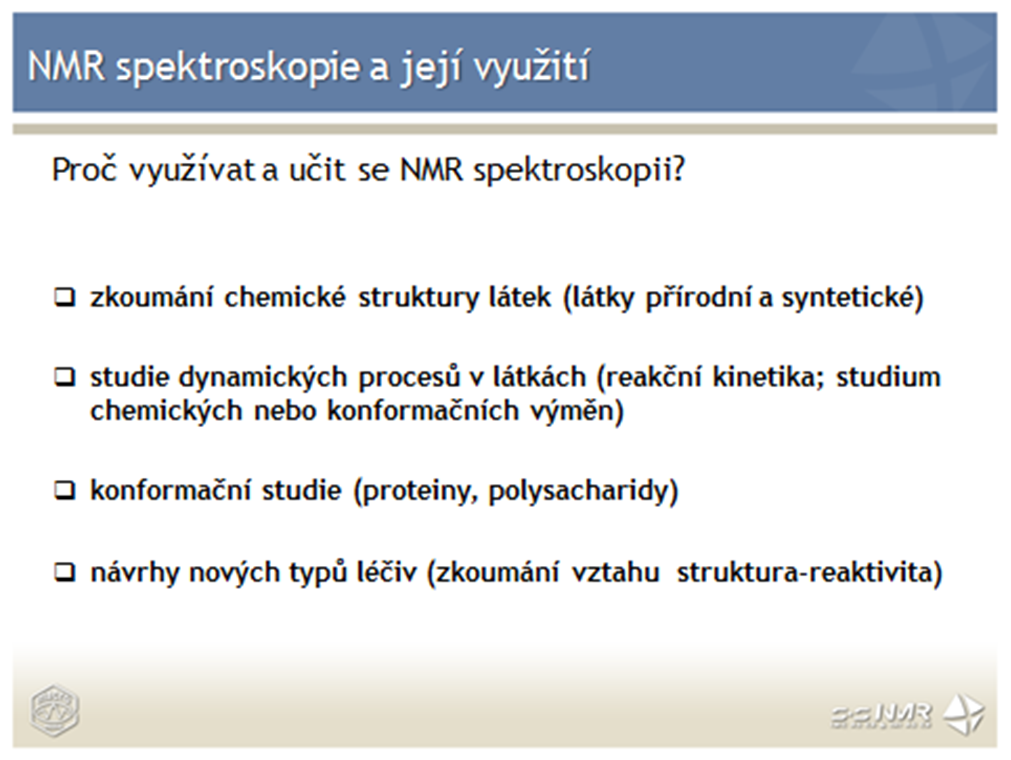 NMR spektroskopie a její využití

Proč využívat a učit se NMR spektroskopii?

❑ zkoumání chemické struktury látek (látky přírodní a syntetické)

❑ studie dynamických procesů v látkách (reakční kinetika; studium chemických nebo konformačních výměn)

❑ konformační studie (proteiny, polysacharidy)

❑ návrhy nových typů léčiv (zkoumání vztahu struktura-reaktivita)

NMR